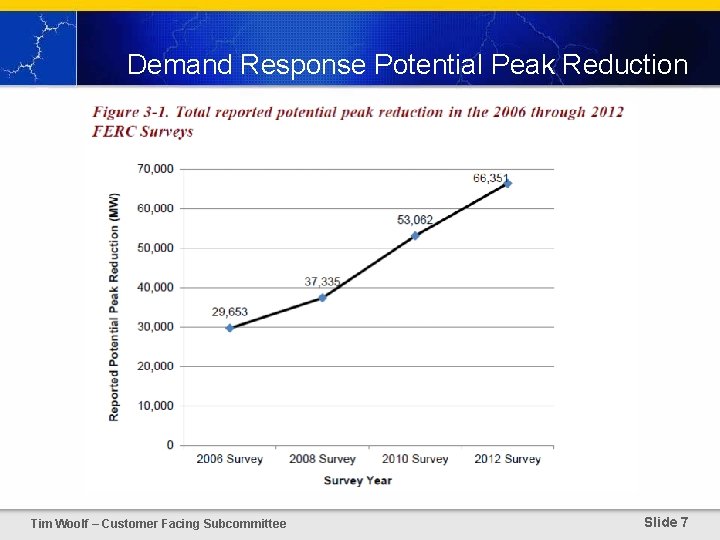 Demand Response Potential Peak Reduction

Figure 3-1. Total reported potential peak reduction in the 2006 through 2012 FERC Surveys

Reported Potential Peak Reduction (MW)

70,000
60,000
50,000
40,000
30,000
20,000
10,000
0

29,653
37,335
53,062
66,351

2006 Survey
2008 Survey
2010 Survey
2012 Survey

Survey Year

Tim Woolf – Customer Facing Subcommittee

Slide 7